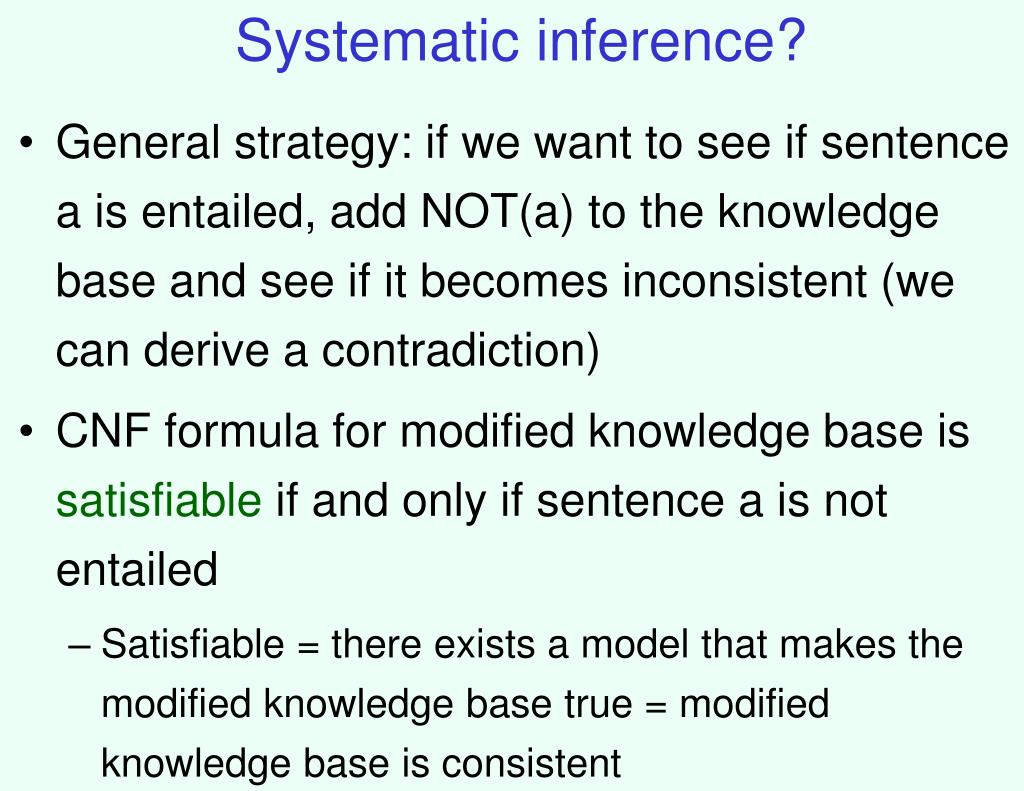 Systematic inference?

• General strategy: if we want to see if sentence a is entailed, add NOT(a) to the knowledge base and see if it becomes inconsistent (we can derive a contradiction)

• CNF formula for modified knowledge base is satisfiable if and only if sentence a is not entailed

– Satisfiable = there exists a model that makes the modified knowledge base true = modified knowledge base is consistent